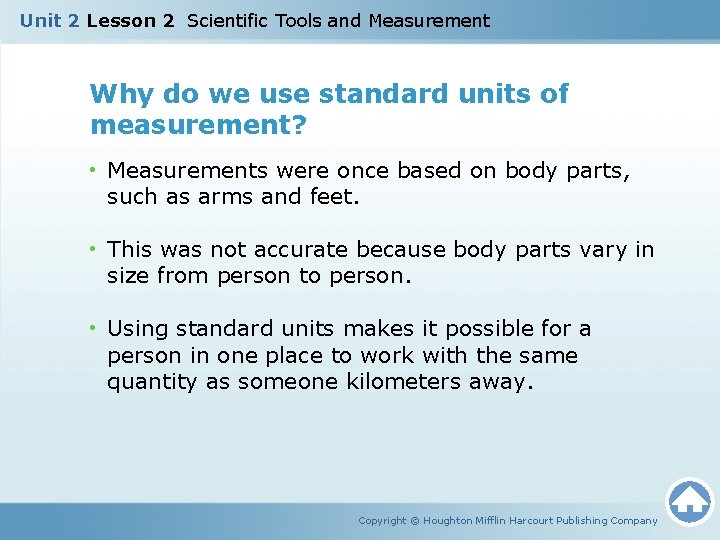 Unit 2 Lesson 2 Scientific Tools and Measurement

Why do we use standard units of measurement?

• Measurements were once based on body parts, such as arms and feet.

• This was not accurate because body parts vary in size from person to person.

• Using standard units makes it possible for a person in one place to work with the same quantity as someone kilometers away.

Copyright © Houghton Mifflin Harcourt Publishing Company